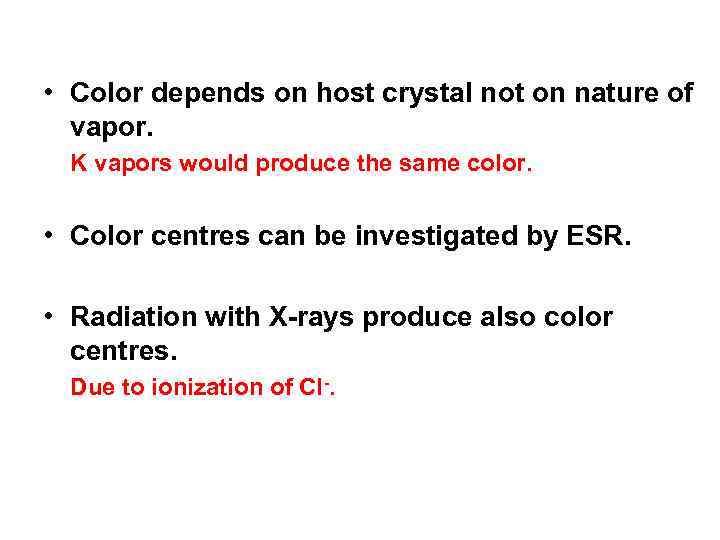 • Color depends on host crystal not on nature of vapor.

K vapors would produce the same color.

• Color centres can be investigated by ESR.

• Radiation with X-rays produce also color centres.

Due to ionization of $Cl^-$.